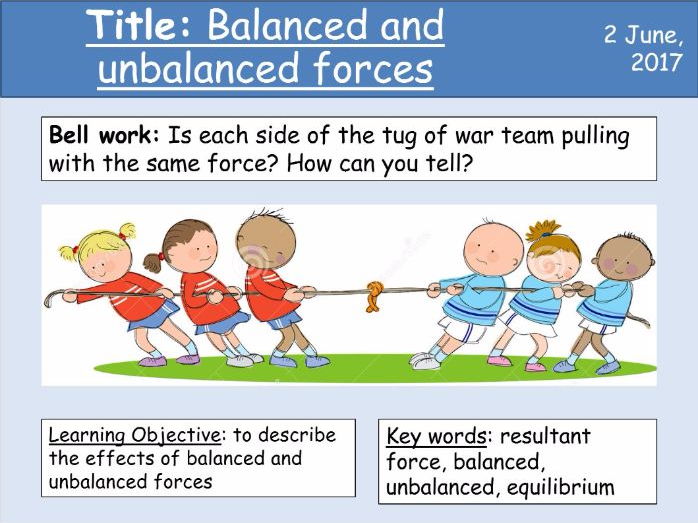 Title: Balanced and unbalanced forces

2 June, 2017

Bell work: Is each side of the tug of war team pulling with the same force? How can you tell?

Learning Objective: to describe the effects of balanced and unbalanced forces

Key words: resultant force, balanced, unbalanced, equilibrium